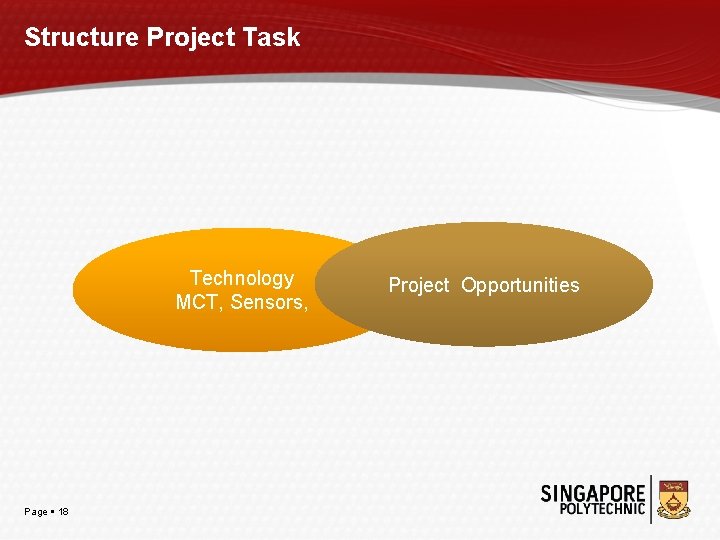 Structure Project Task

Technology
MCT, Sensors,

Project Opportunities

Page ▪ 18

SINGAPORE
POLYTECHNIC